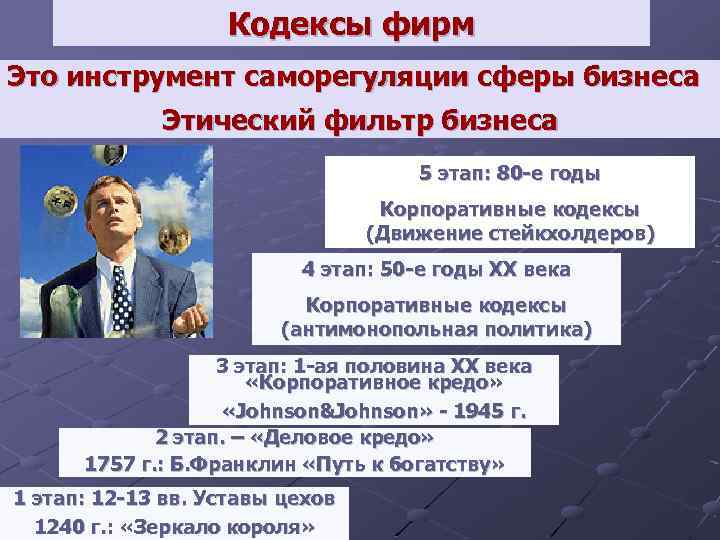 Кодексы фирм

Это инструмент саморегуляции сферы бизнеса

Этический фильтр бизнеса

5 этап: 80-е годы

Корпоративные кодексы (Движение стейкхолдеров)

4 этап: 50-е годы XX века

Корпоративные кодексы (антимонопольная политика)

3 этап: 1-ая половина XX века «Корпоративное кредо»

«Johnson&Johnson» - 1945 г.

2 этап. – «Деловое кредо»

1757 г.: Б.Франклин «Путь к богатству»

1 этап: 12-13 вв. Уставы цехов

1240 г.: «Зеркало короля»